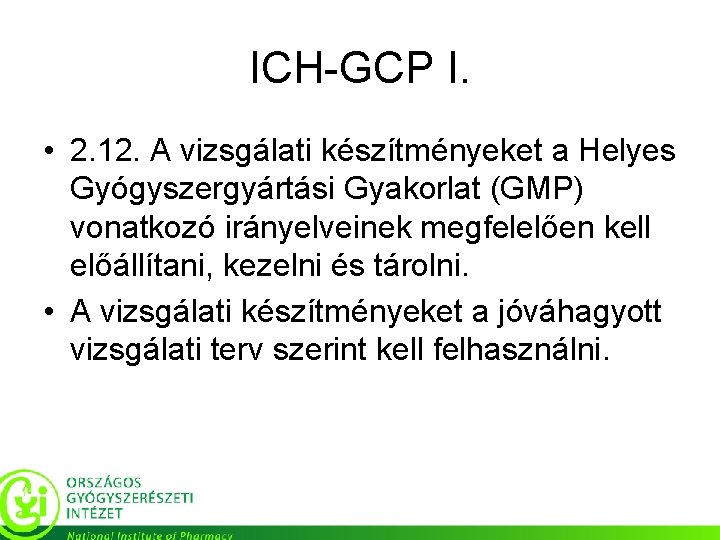 ICH-GCP I.

• 2.12. A vizsgálati készítményeket a Helyes Gyógyszergyártási Gyakorlat (GMP) vonatkozó irányelveinek megfelelően kell előállítani, kezelni és tárolni.

• A vizsgálati készítményeket a jóváhagyott vizsgálati terv szerint kell felhasználni.

ORSZÁGOS GYÓGYSZERÉSZETI INTÉZET

National Institute of Pharmacy